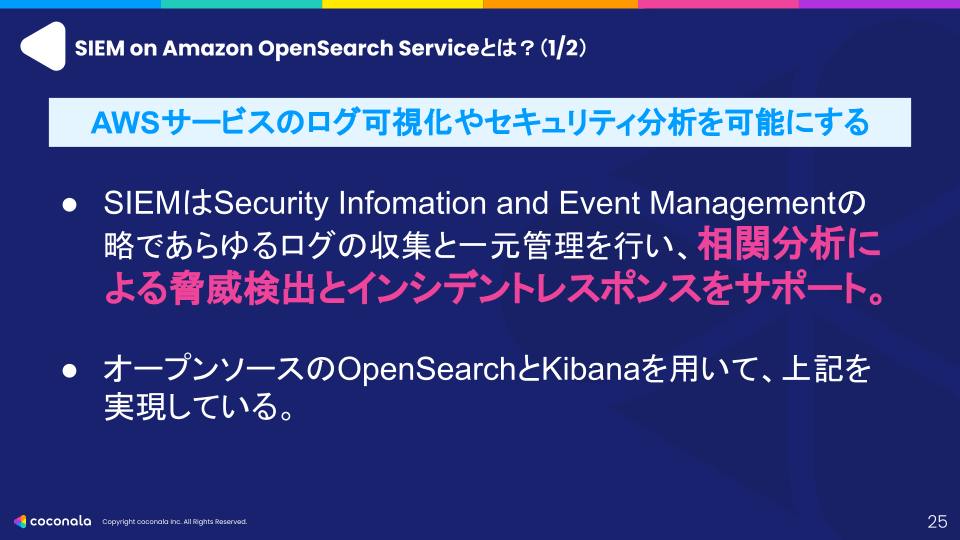 SIEM on Amazon OpenSearch Serviceとは？（1/2）

AWSサービスのログ可視化やセキュリティ分析を可能にする

● SIEMはSecurity Infomation and Event Managementの略であらゆるログの収集と一元管理を行い、相関分析による脅威検出とインシデントレスポンスをサポート。

● オープンソースのOpenSearchとKibanaを用いて、上記を実現している。

coconala Copyright coconala Inc. All Rights Reserved.

25